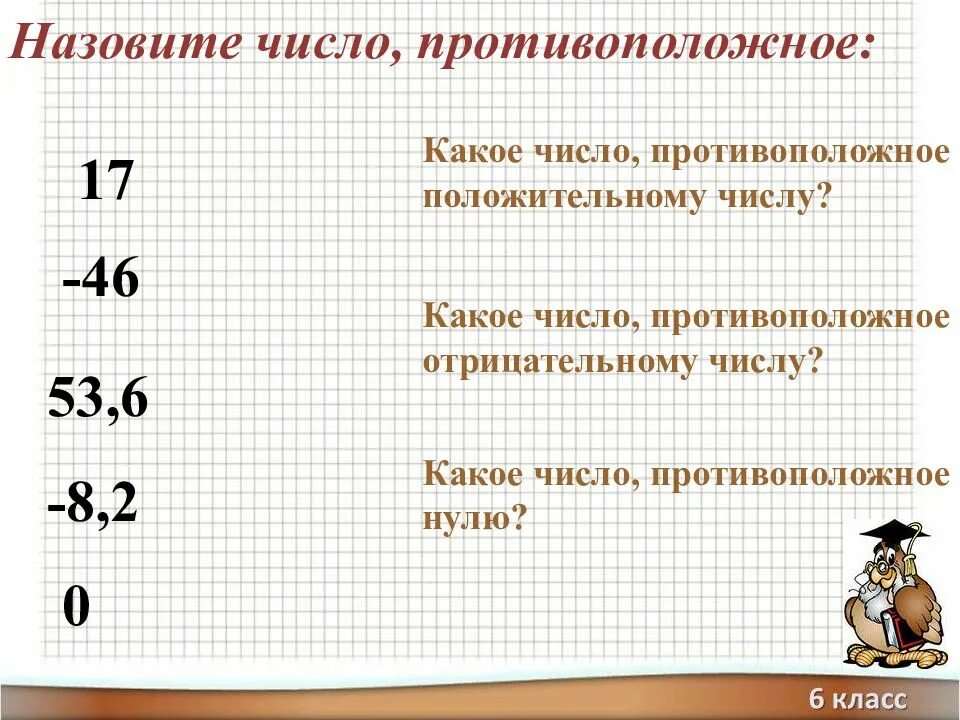 Назовите число, противоположное:

17

-46

53,6

-8,2

0

Какое число, противоположное положительному числу?

Какое число, противоположное отрицательному числу?

Какое число, противоположное нулю?

6 класс